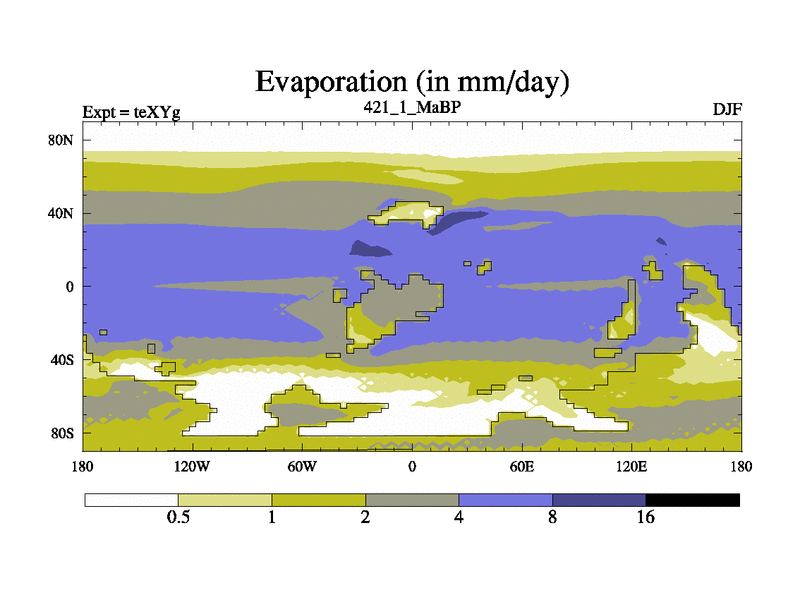 Evaporation (in mm/day)

Expt = teXYg

421_1_MaBP

DJF

80N
40N
0
40S
80S

180
120W
60W
0
60E
120E
180

0.5
1
2
4
8
16